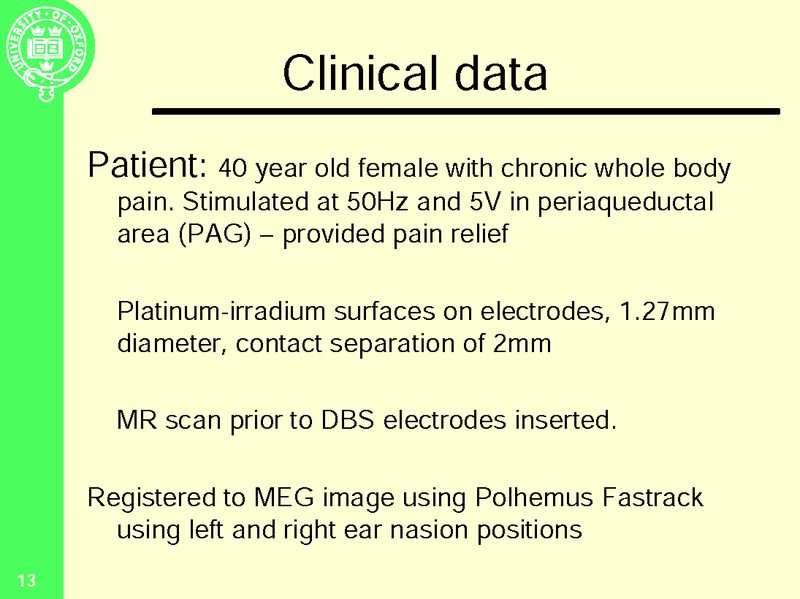 UNIVERSITY · OF · OXFORD

Clinical data

Patient: 40 year old female with chronic whole body pain. Stimulated at 50Hz and 5V in periaqueductal area (PAG) – provided pain relief

Platinum-irradium surfaces on electrodes, 1.27mm diameter, contact separation of 2mm

MR scan prior to DBS electrodes inserted.

Registered to MEG image using Polhemus Fastrack using left and right ear nasion positions

13